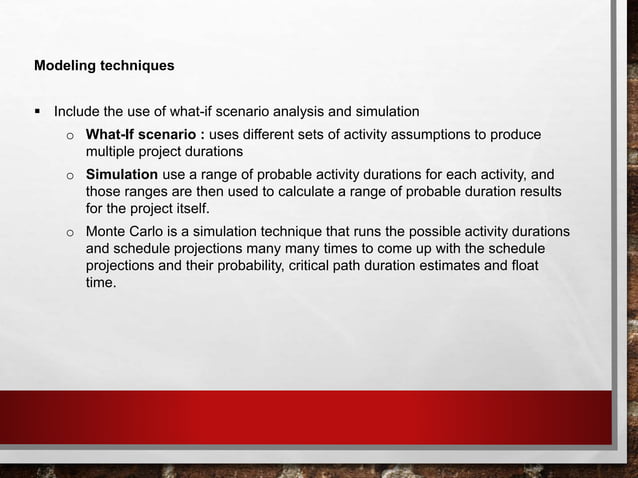 Modeling techniques

▪ Include the use of what-if scenario analysis and simulation

o What-If scenario : uses different sets of activity assumptions to produce multiple project durations

o Simulation use a range of probable activity durations for each activity, and those ranges are then used to calculate a range of probable duration results for the project itself.

o Monte Carlo is a simulation technique that runs the possible activity durations and schedule projections many many times to come up with the schedule projections and their probability, critical path duration estimates and float time.